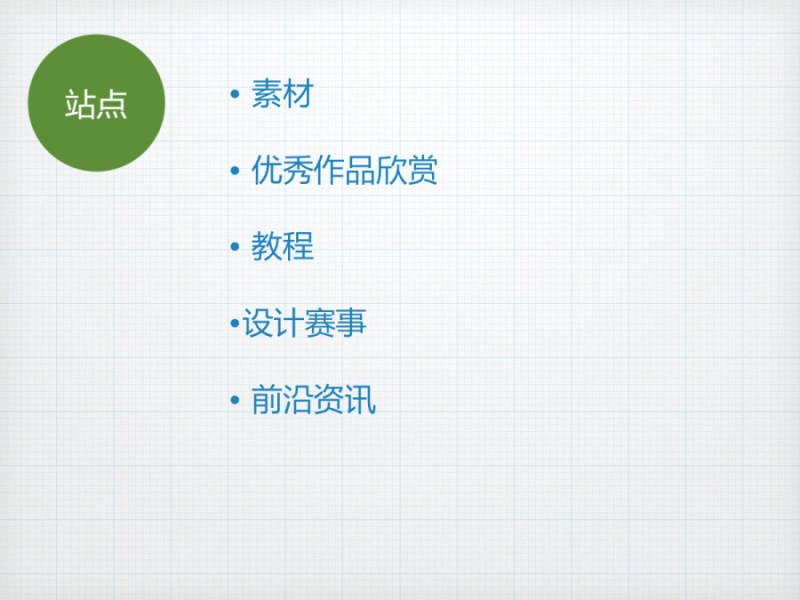 站点

• 素材

• 优秀作品欣赏

• 教程

•设计赛事

• 前沿资讯